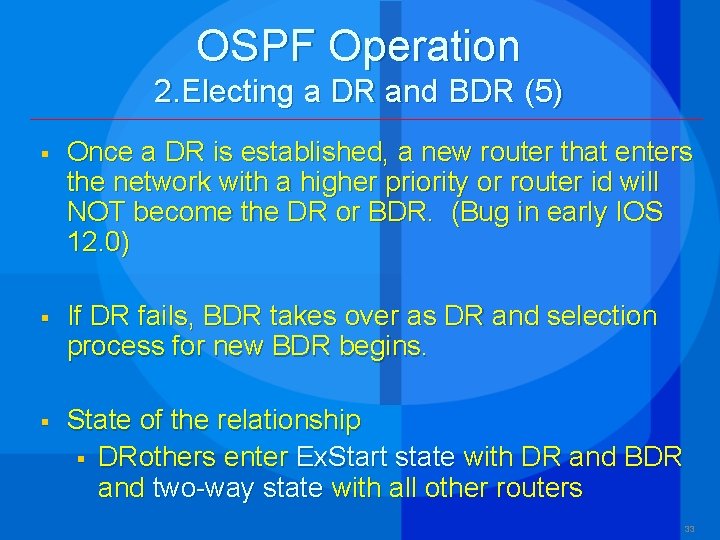 OSPF Operation
2.Electing a DR and BDR (5)

▪ Once a DR is established, a new router that enters the network with a higher priority or router id will NOT become the DR or BDR. (Bug in early IOS 12.0)

▪ If DR fails, BDR takes over as DR and selection process for new BDR begins.

▪ State of the relationship
▪ DRothers enter ExStart state with DR and BDR and two-way state with all other routers

33